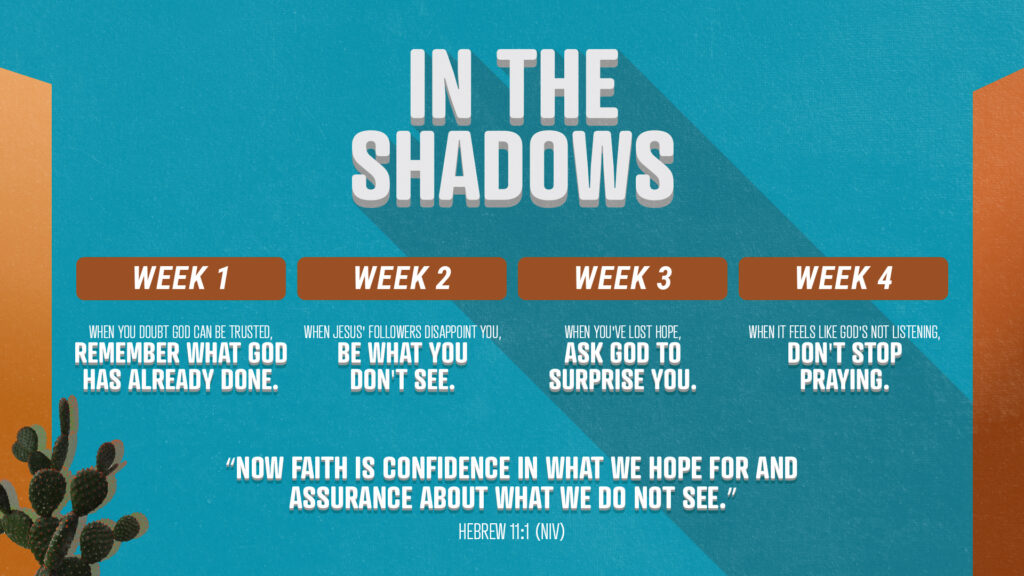 IN THE SHADOWS

WEEK 1

WHEN YOU DOUBT GOD CAN BE TRUSTED, REMEMBER WHAT GOD HAS ALREADY DONE.

WEEK 2

WHEN JESUS' FOLLOWERS DISAPPOINT YOU, BE WHAT YOU DON'T SEE.

WEEK 3

WHEN YOU'VE LOST HOPE, ASK GOD TO SURPRISE YOU.

WEEK 4

WHEN IT FEELS LIKE GOD'S NOT LISTENING, DON'T STOP PRAYING.

"NOW FAITH IS CONFIDENCE IN WHAT WE HOPE FOR AND ASSURANCE ABOUT WHAT WE DO NOT SEE."

HEBREW 11:1 (NIV)